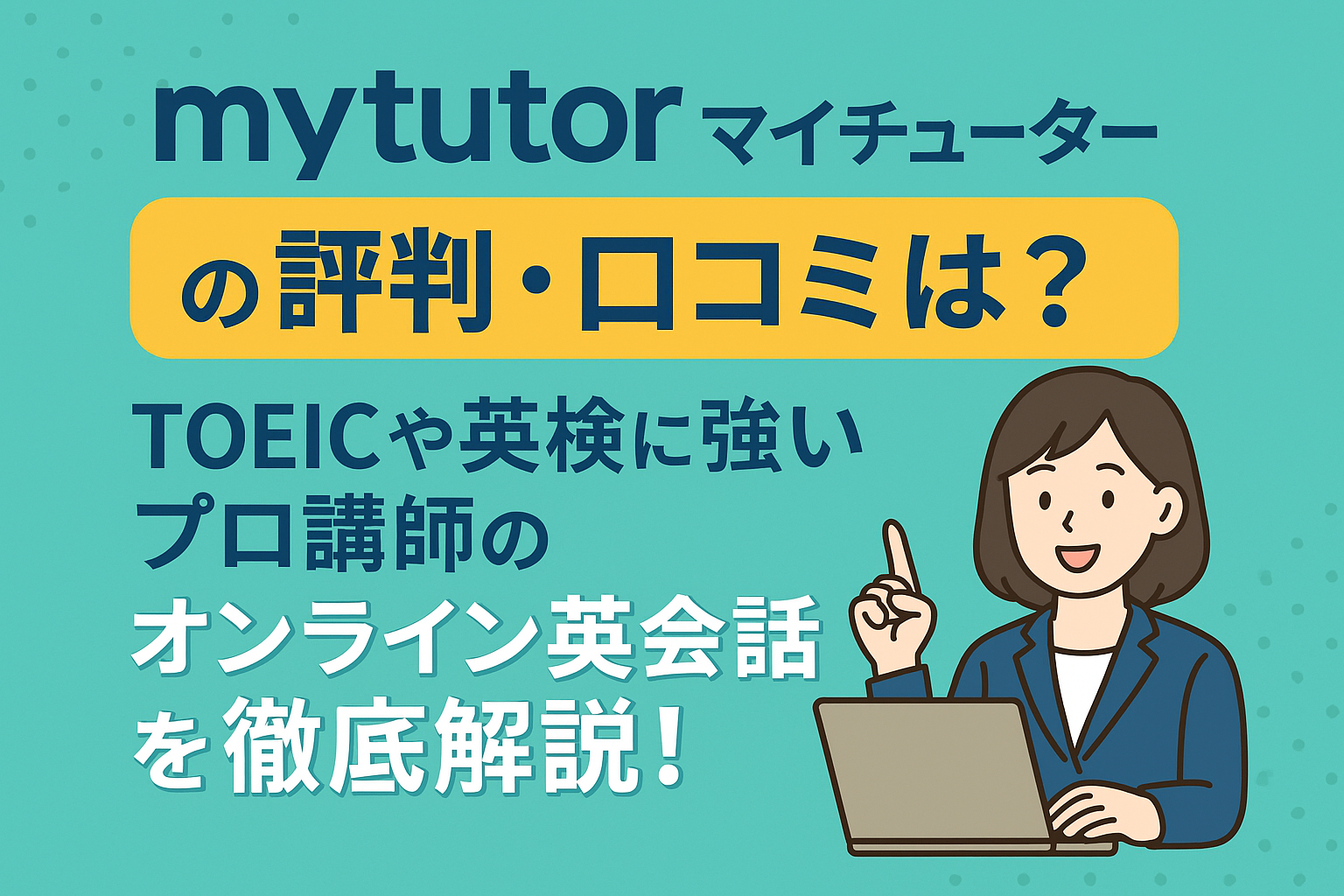 mytutor マイチューター

の評判・口コミは？

TOEICや英検に強い
プロ講師の
オンライン英会話
を徹底解説！